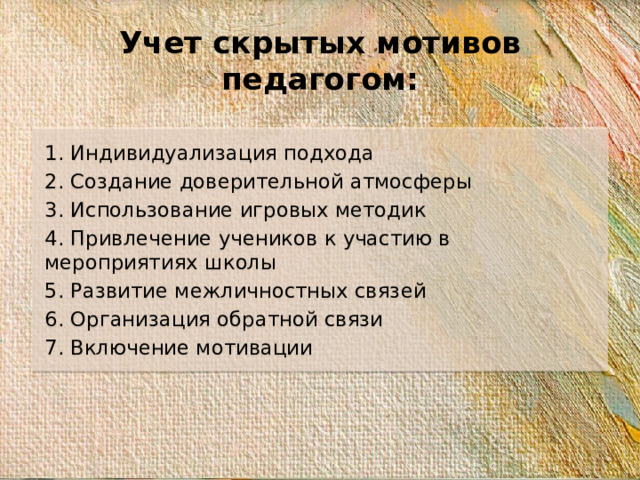 Учет скрытых мотивов педагогом:

1. Индивидуализация подхода
2. Создание доверительной атмосферы
3. Использование игровых методик
4. Привлечение учеников к участию в мероприятиях школы
5. Развитие межличностных связей
6. Организация обратной связи
7. Включение мотивации